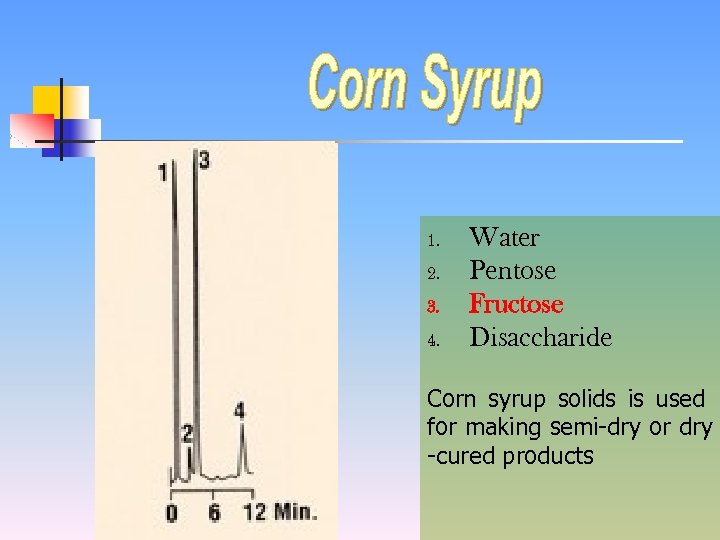 Corn Syrup

1
3
2
4
0 6 12 Min.

1. Water
2. Pentose
3. Fructose
4. Disaccharide

Corn syrup solids is used for making semi-dry or dry -cured products